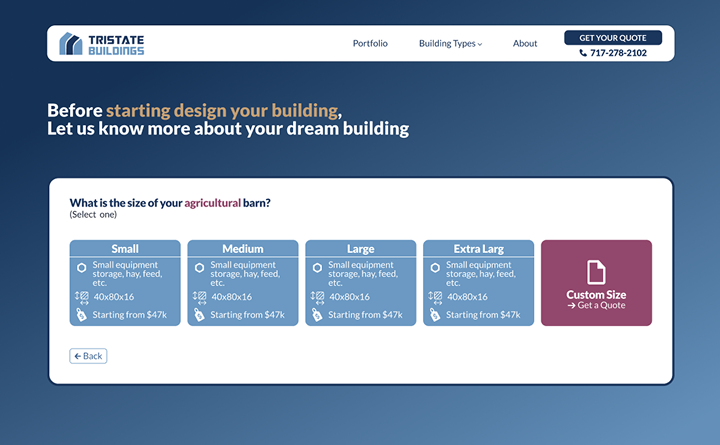 TRISTATE BUILDINGS

Portfolio Building Types About

GET YOUR QUOTE
717-278-2102

Before starting design your building,
Let us know more about your dream building

What is the size of your agricultural barn?
(Select one)

Small
Small equipment storage, hay, feed, etc.
40x80x16
Starting from $47k

Medium
Small equipment storage, hay, feed, etc.
40x80x16
Starting from $47k

Large
Small equipment storage, hay, feed, etc.
40x80x16
Starting from $47k

Extra Larg
Small equipment storage, hay, feed, etc.
40x80x16
Starting from $47k

Custom Size
→ Get a Quote

← Back